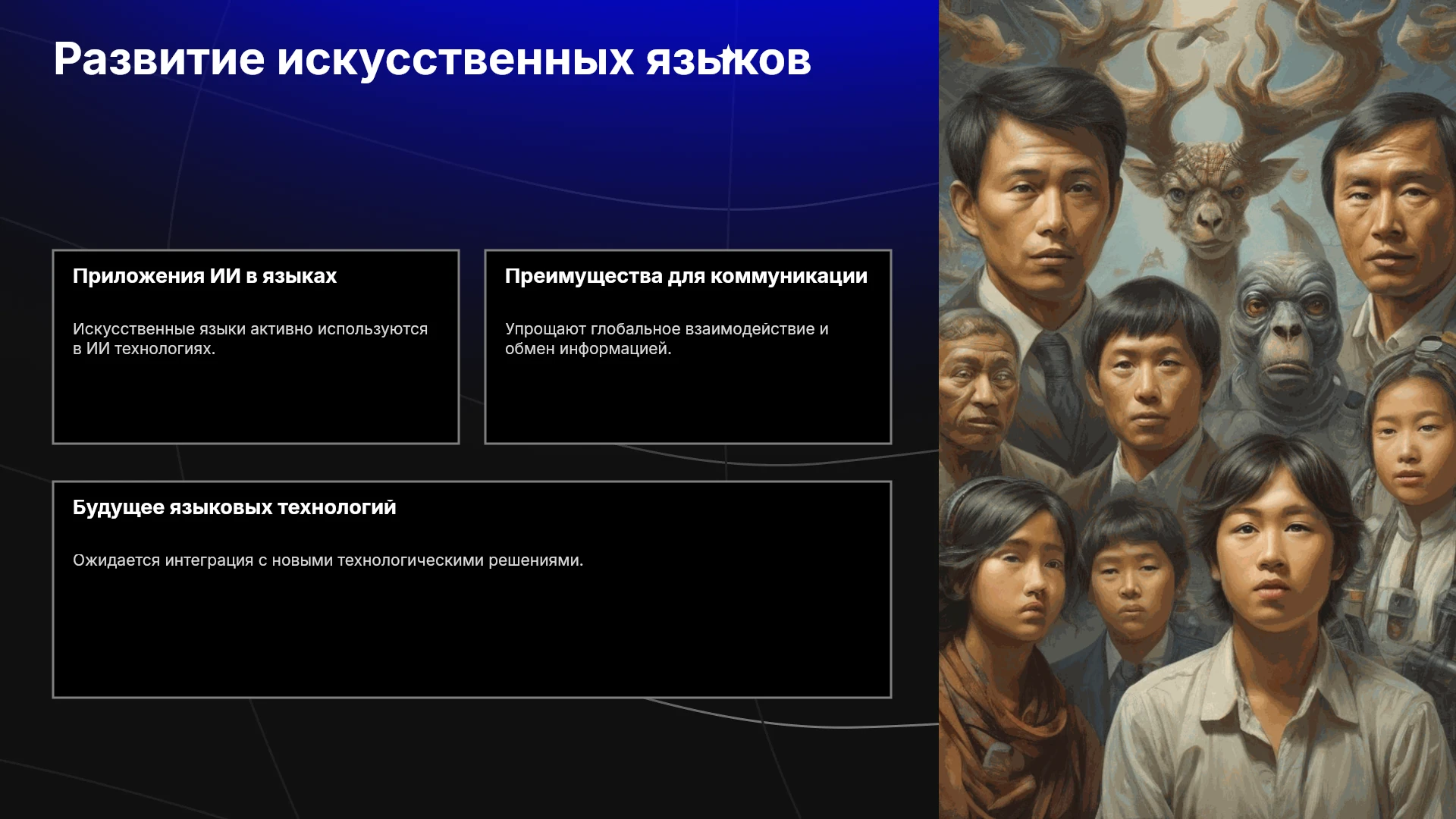 Развитие искусственных языков

Приложения ИИ в языках

Искусственные языки активно используются в ИИ технологиях.

Преимущества для коммуникации

Упрощают глобальное взаимодействие и обмен информацией.

Будущее языковых технологий

Ожидается интеграция с новыми технологическими решениями.